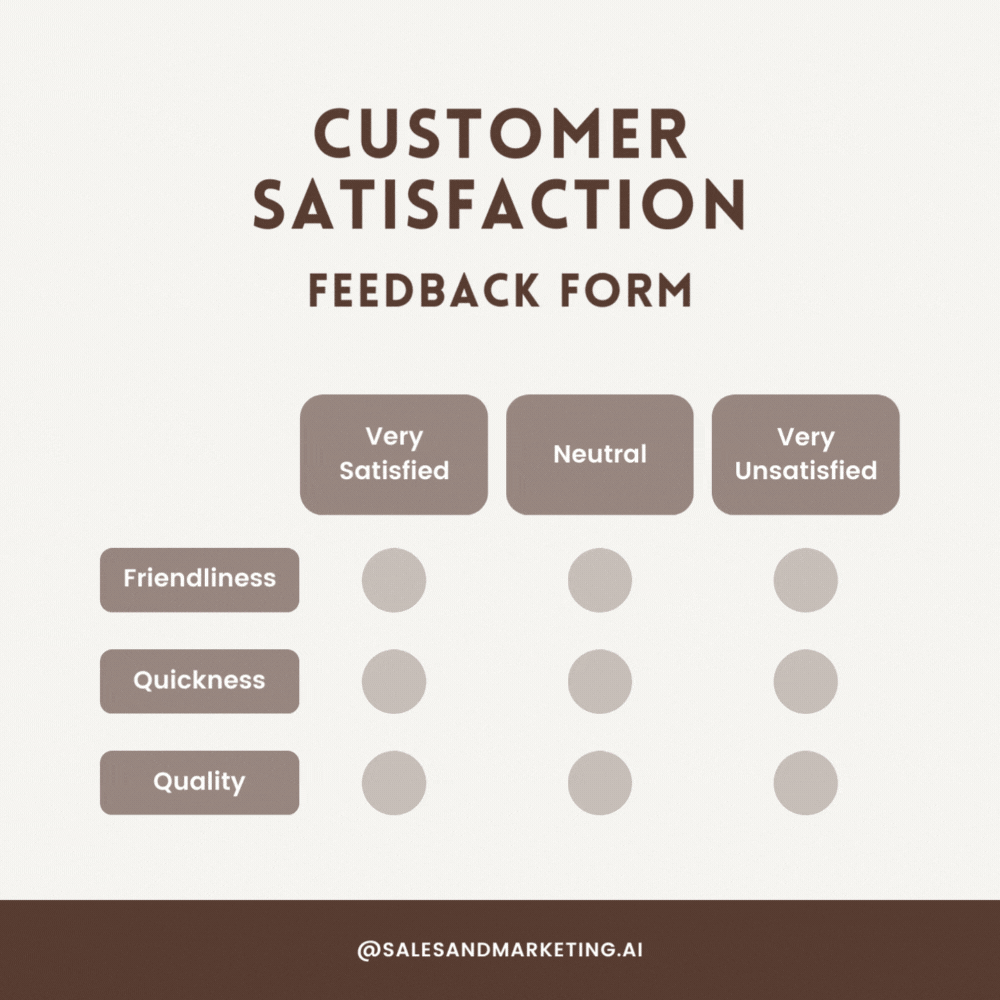 CUSTOMER SATISFACTION

FEEDBACK FORM

| | Very Satisfied | Neutral | Very Unsatisfied |
|---|---|---|---|
| Friendliness | | | |
| Quickness | | | |
| Quality | | | |

@SALESANDMARKETING.AI